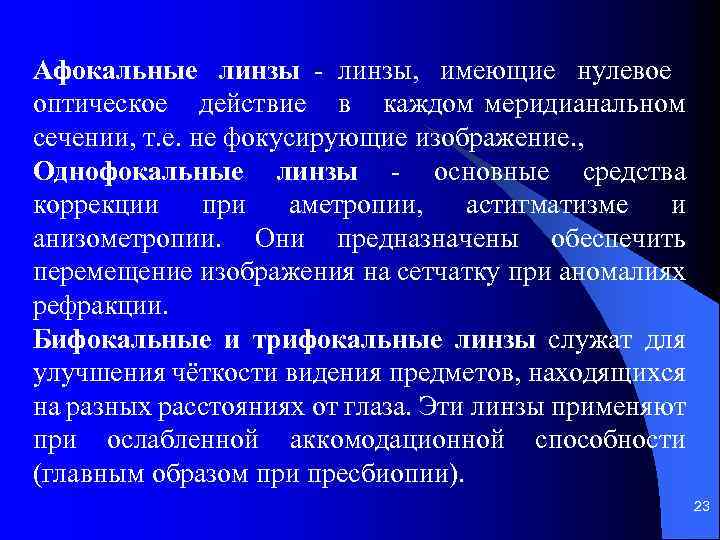 Афокальные линзы - линзы, имеющие нулевое оптическое действие в каждом меридианальном сечении, т.е. не фокусирующие изображение.,

Однофокальные линзы - основные средства коррекции при аметропии, астигматизме и анизометропии. Они предназначены обеспечить перемещение изображения на сетчатку при аномалиях рефракции.

Бифокальные и трифокальные линзы служат для улучшения чёткости видения предметов, находящихся на разных расстояниях от глаза. Эти линзы применяют при ослабленной аккомодационной способности (главным образом при пресбиопии).

23